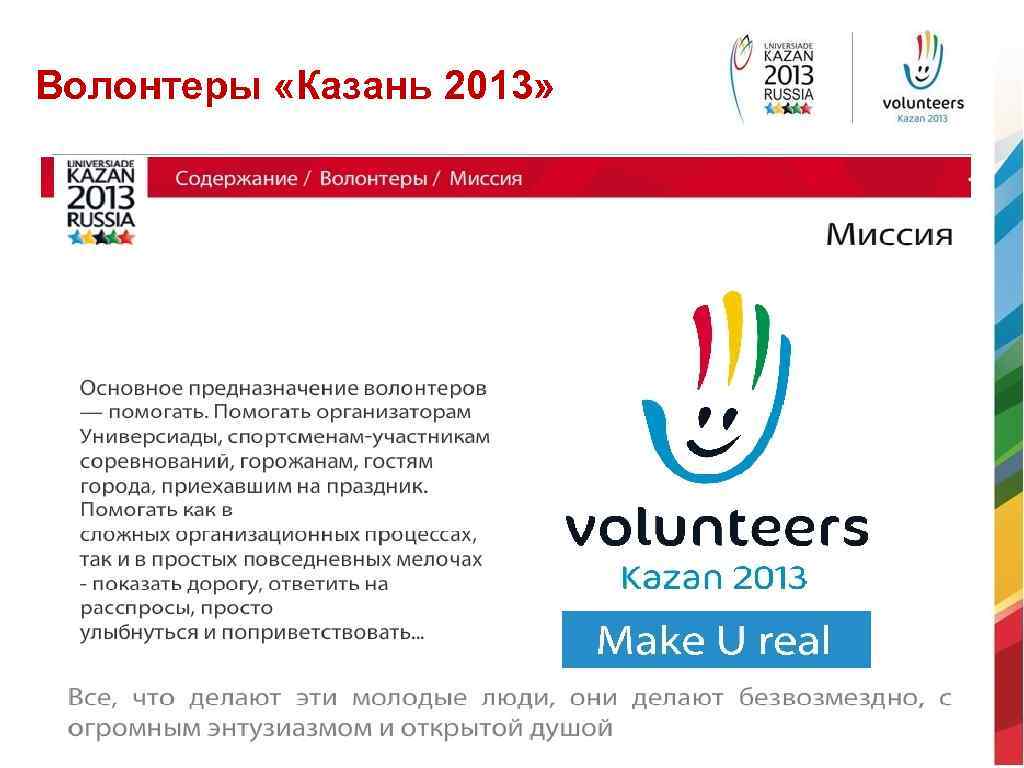 Волонтеры «Казань 2013»

UNIVERSIADE KAZAN 2013 RUSSIA

volunteers Kazan 2013

UNIVERSIADE KAZAN 2013 RUSSIA

Содержание / Волонтеры / Миссия

Миссия

Основное предназначение волонтеров — помогать. Помогать организаторам Универсиады, спортсменам-участникам соревнований, горожанам, гостям города, приехавшим на праздник. Помогать как в сложных организационных процессах, так и в простых повседневных мелочах - показать дорогу, ответить на расспросы, просто улыбнуться и поприветствовать...

volunteers
Kazan 2013

Make U real

Все, что делают эти молодые люди, они делают безвозмездно, с огромным энтузиазмом и открытой душой